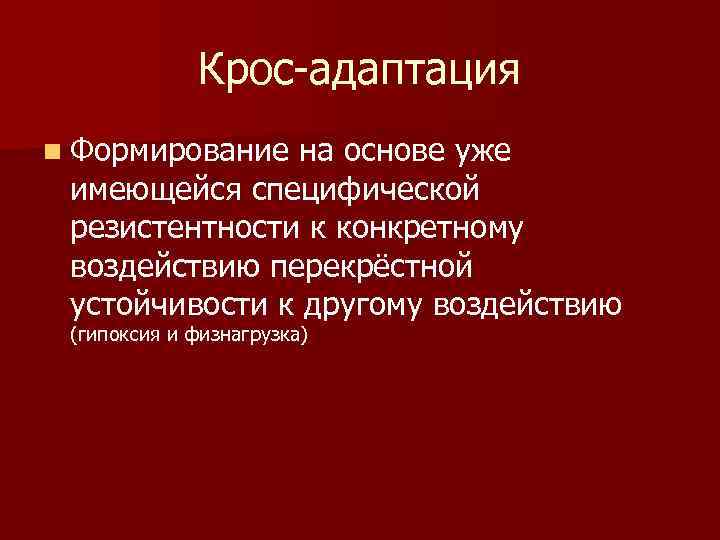 Крос-адаптация

Формирование на основе уже имеющейся специфической резистентности к конкретному воздействию перекрёстной устойчивости к другому воздействию (гипоксия и физнагрузка)